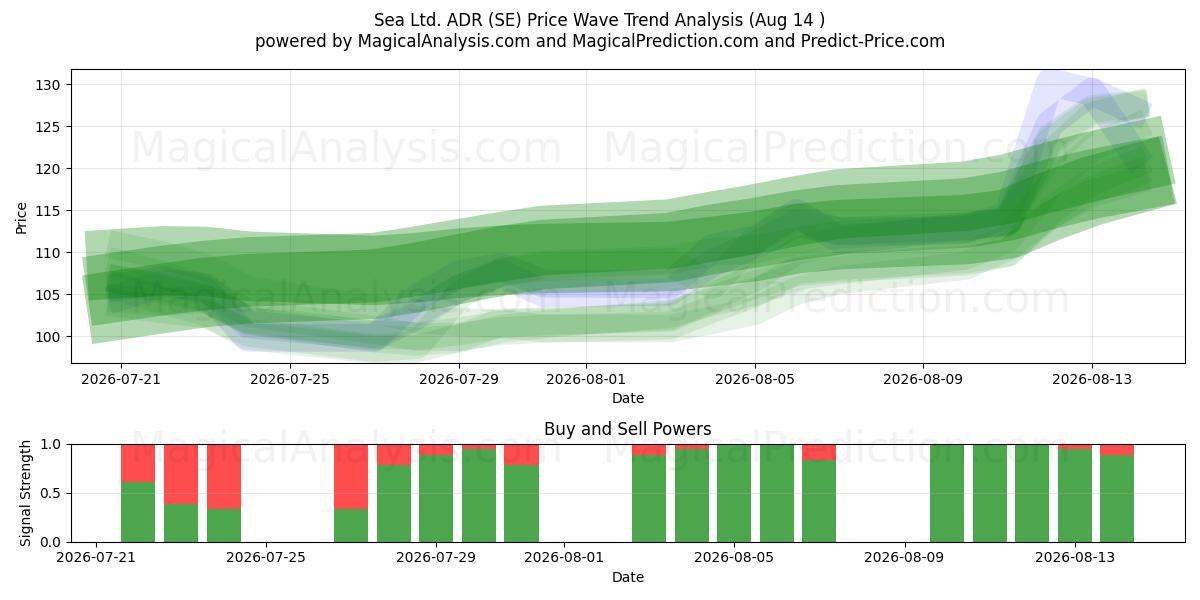 Sea Ltd. ADR (SE) Price Wave Trend Analysis (Aug 14 )
powered by MagicalAnalysis.com and MagicalPrediction.com and Predict-Price.com

MagicalAnalysis.com MagicalPrediction.com
MagicalAnalysis.com MagicalPrediction.com

Price
130
125
120
115
110
105
100
2026-07-21 2026-07-25 2026-07-29 2026-08-01 2026-08-05 2026-08-09 2026-08-13
Date

Buy and Sell Powers
MagicalAnalysis.com MagicalPrediction.com
Signal Strength
1.0
0.5
0.0
2026-07-21 2026-07-25 2026-07-29 2026-08-01 2026-08-05 2026-08-09 2026-08-13
Date